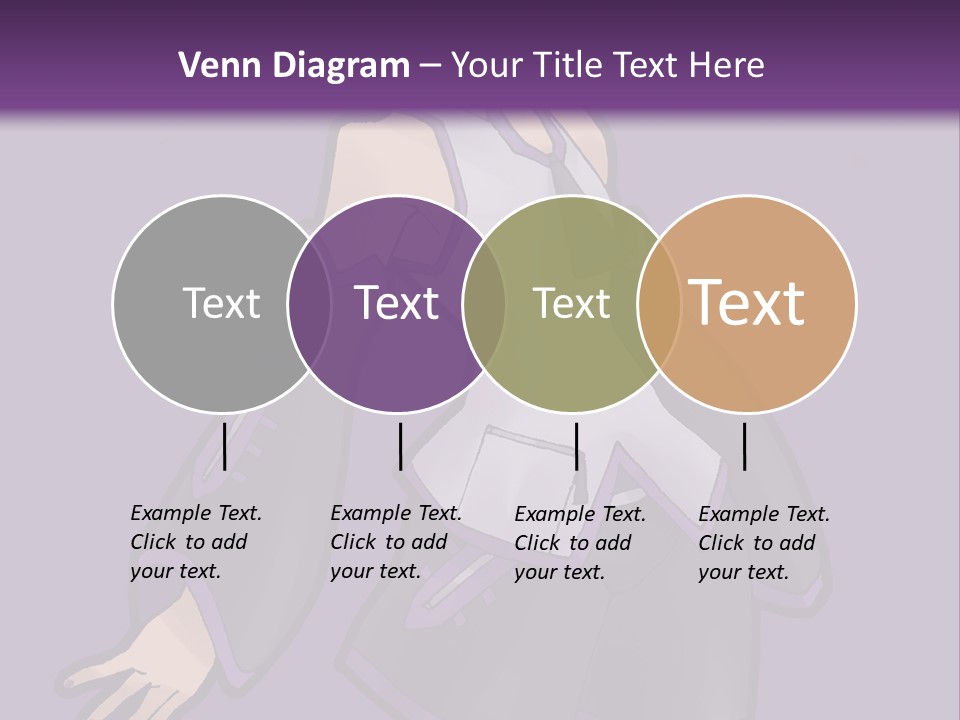 Venn Diagram – Your Title Text Here

Text

Text

Text

Text

Example Text. Click to add your text.

Example Text. Click to add your text.

Example Text. Click to add your text.

Example Text. Click to add your text.